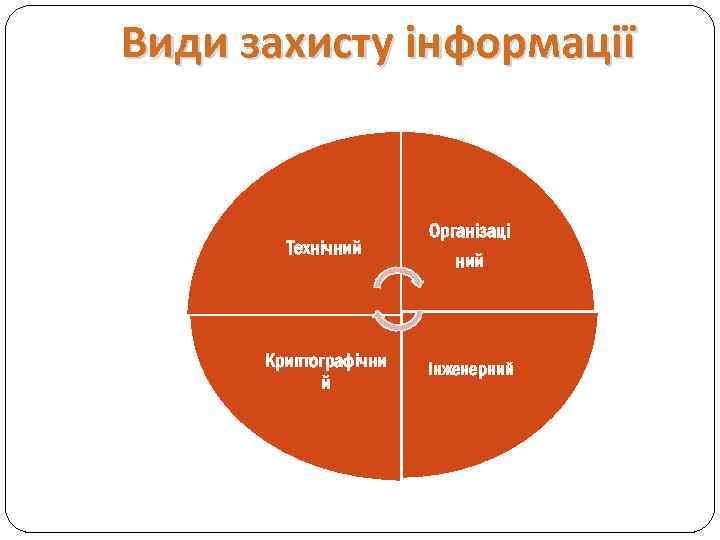 Види захисту інформації

Технічний

Організаці ний

Криптографічни й

Інженерний